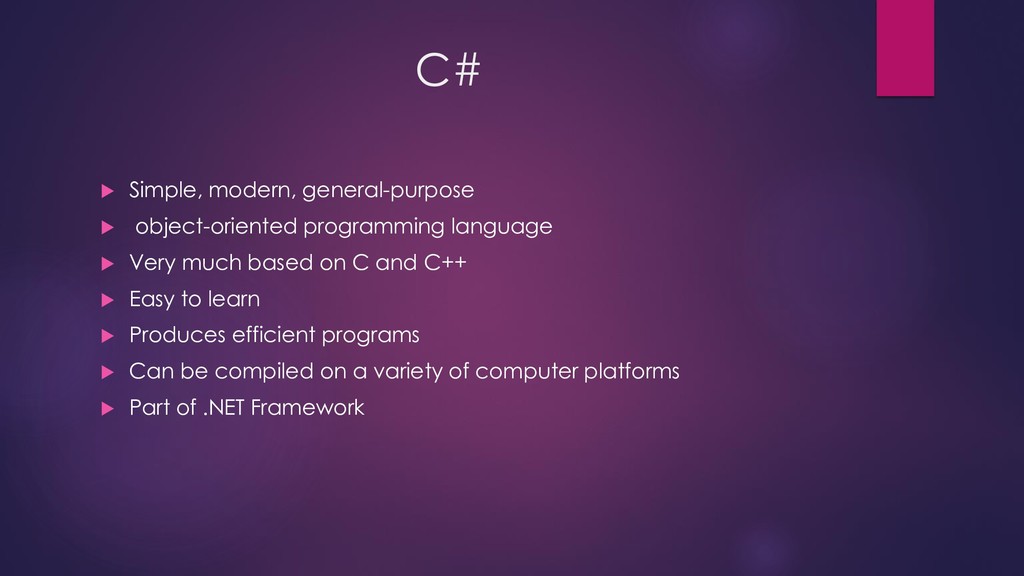 C#

Simple, modern, general-purpose

object-oriented programming language

Very much based on C and C++

Easy to learn

Produces efficient programs

Can be compiled on a variety of computer platforms

Part of .NET Framework